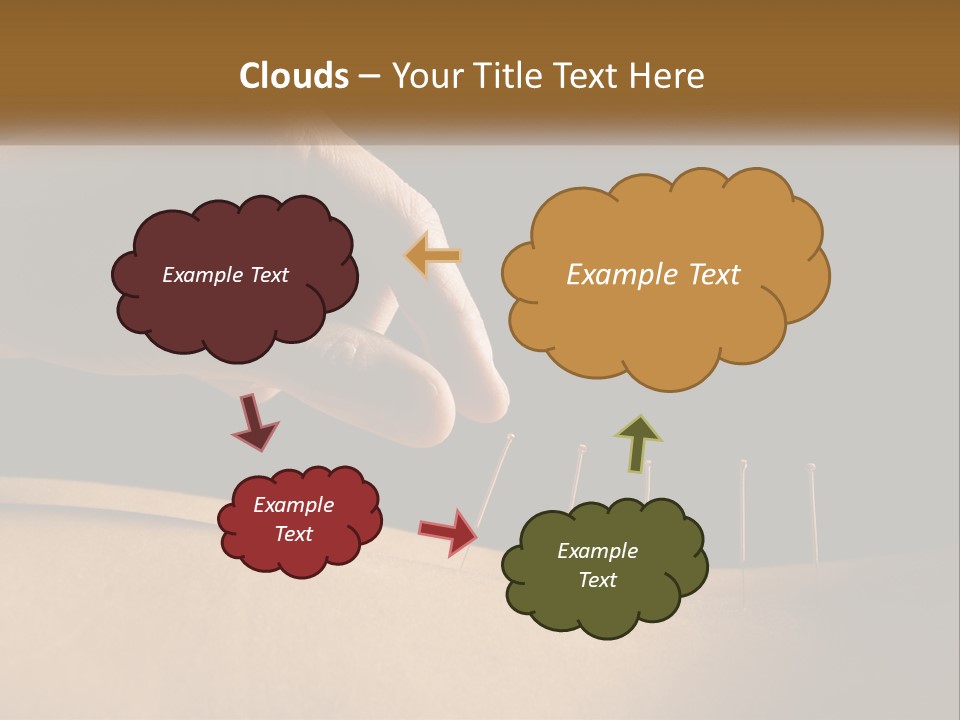 Clouds – Your Title Text Here

Example Text

Example Text

Example Text

Example Text